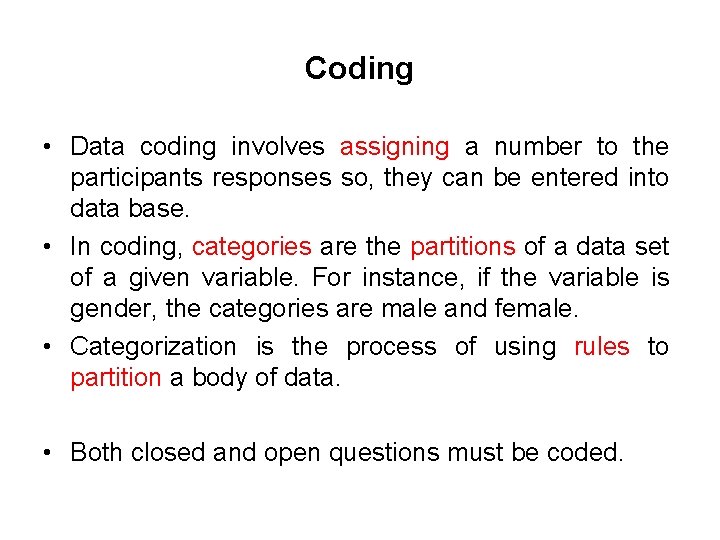 Coding

• Data coding involves assigning a number to the participants responses so, they can be entered into data base.

• In coding, categories are the partitions of a data set of a given variable. For instance, if the variable is gender, the categories are male and female.

• Categorization is the process of using rules to partition a body of data.

• Both closed and open questions must be coded.